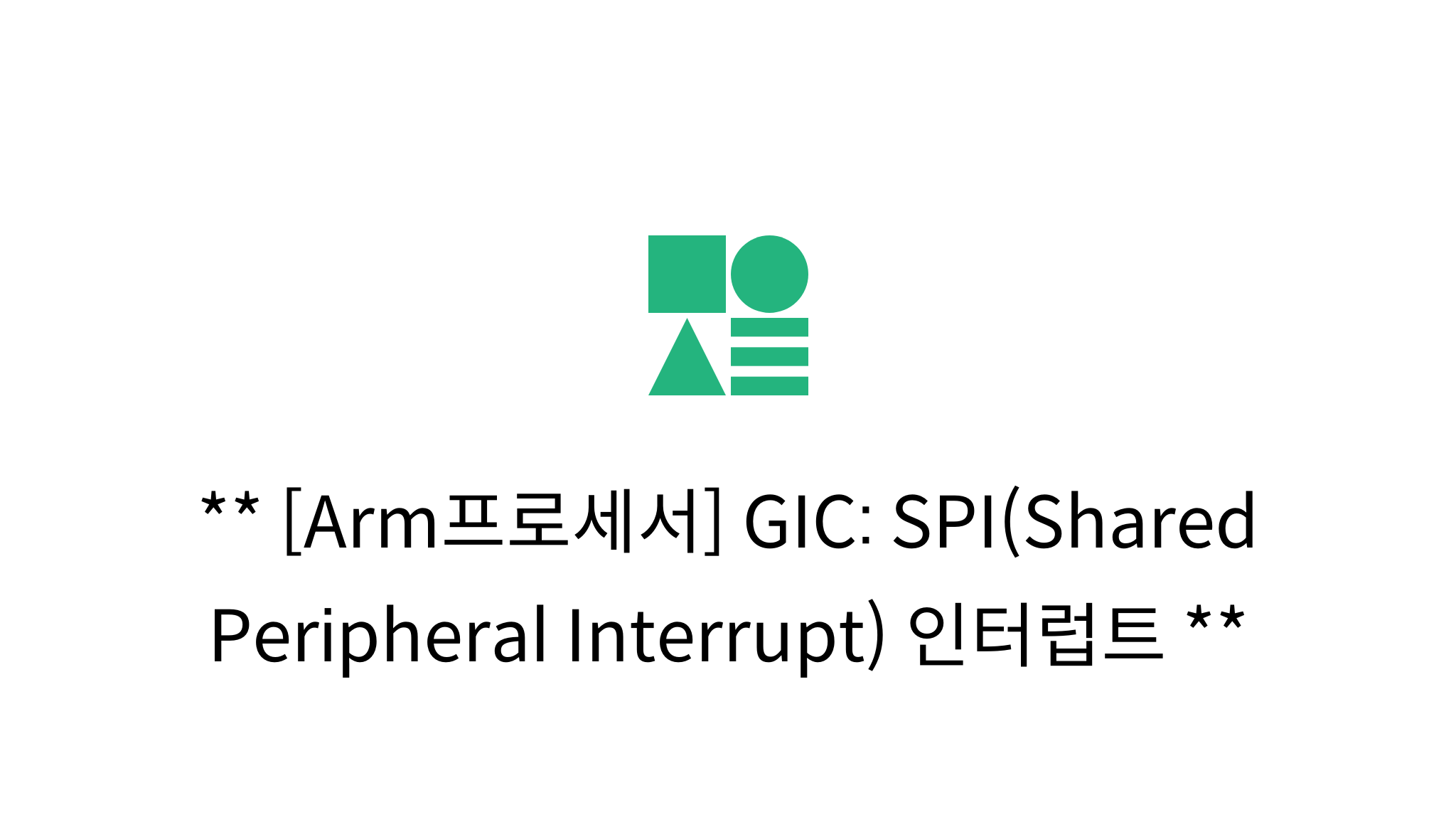 ** [Arm프로세서] GIC: SPI(Shared Peripheral Interrupt) 인터럽트 **